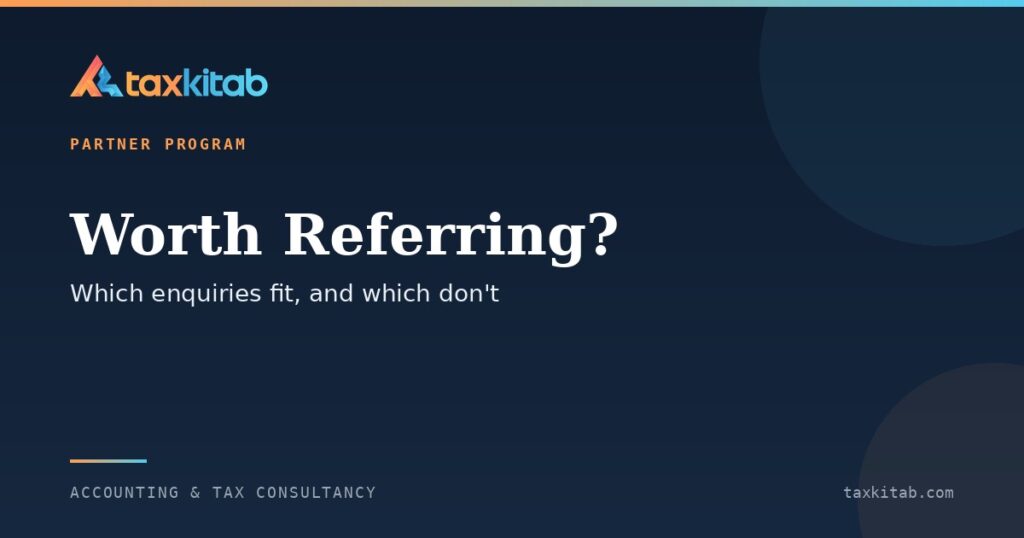 taxkitab

PARTNER PROGRAM

Worth Referring?

Which enquiries fit, and which don't

ACCOUNTING & TAX CONSULTANCY

taxkitab.com